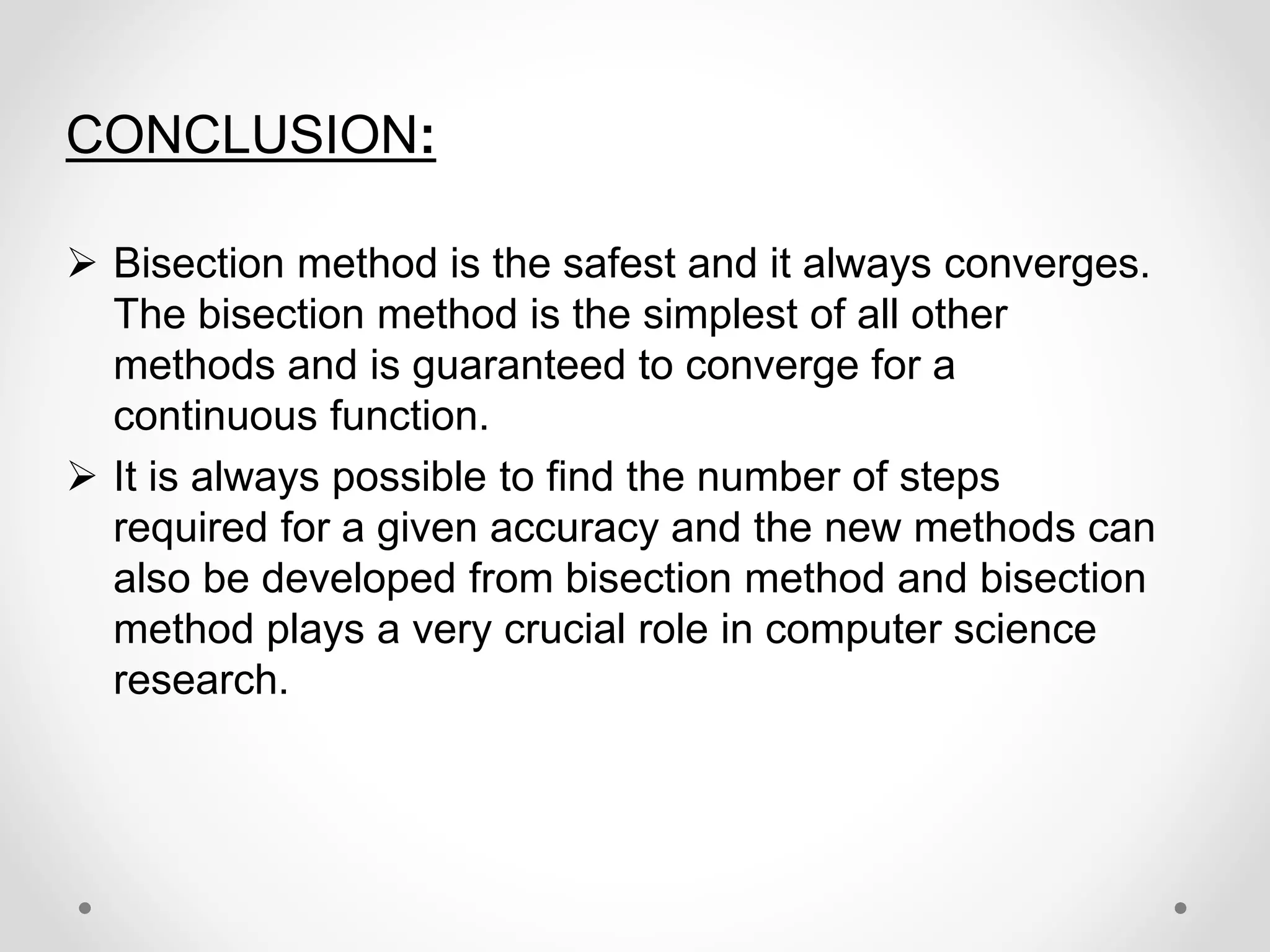 CONCLUSION:

➢ Bisection method is the safest and it always converges. The bisection method is the simplest of all other methods and is guaranteed to converge for a continuous function.

➢ It is always possible to find the number of steps required for a given accuracy and the new methods can also be developed from bisection method and bisection method plays a very crucial role in computer science research.